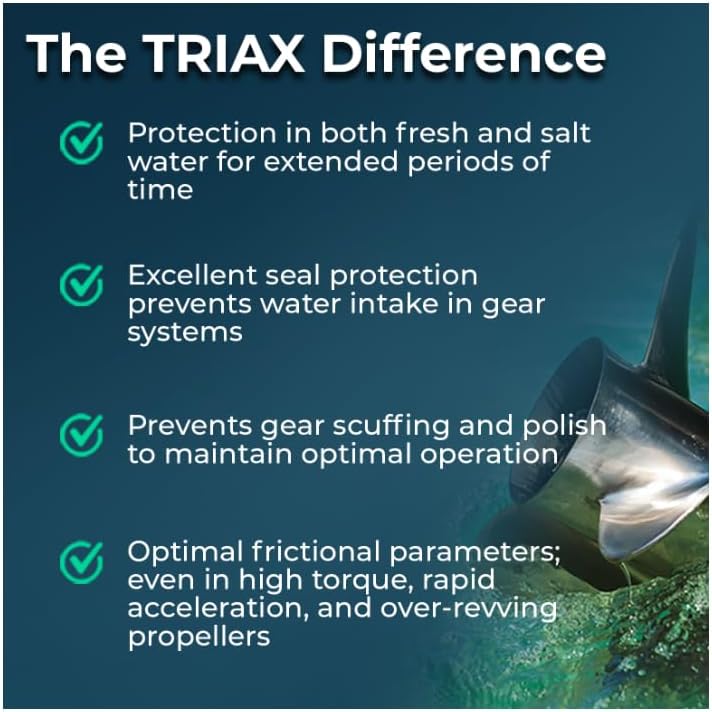 The TRIAX Difference

Protection in both fresh and salt water for extended periods of time

Excellent seal protection prevents water intake in gear systems

Prevents gear scuffing and polish to maintain optimal operation

Optimal frictional parameters; even in high torque, rapid acceleration, and over-revving propellers